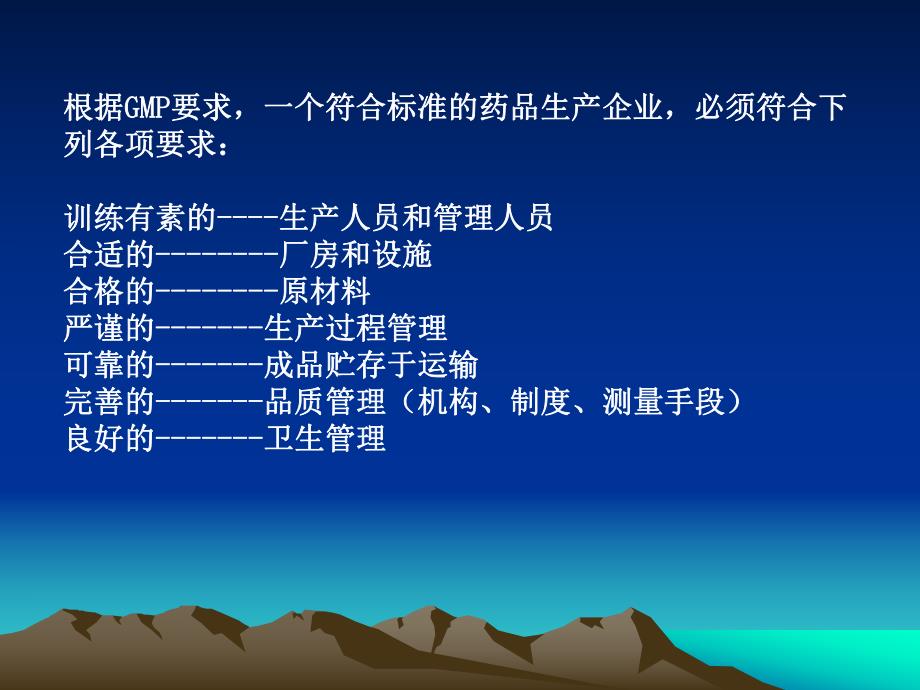 根据GMP要求，一个符合标准的药品生产企业，必须符合下列各项要求：

训练有素的----生产人员和管理人员
合适的--------厂房和设施
合格的--------原材料
严谨的-------生产过程管理
可靠的-------成品贮存于运输
完善的-------品质管理（机构、制度、测量手段）
良好的-------卫生管理